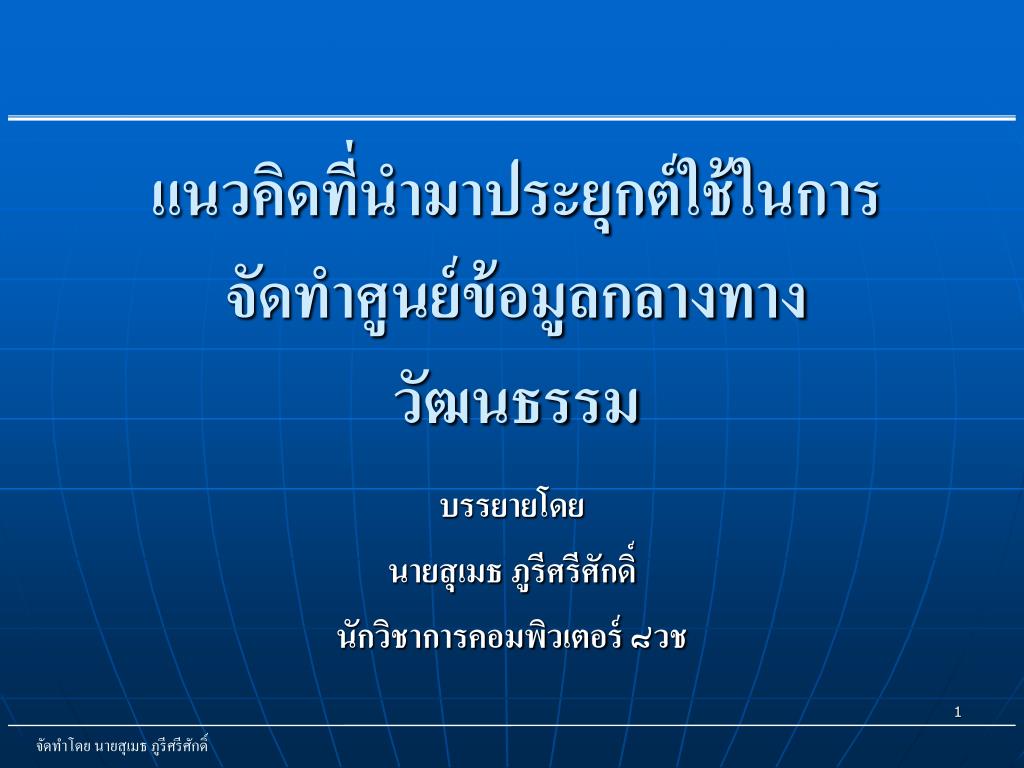 แนวคิดที่นำมาประยุกต์ใช้ในการจัดทำศูนย์ข้อมูลกลางทางวัฒนธรรม

บรรยายโดย

นายสุเมธ ภูรีศรีศักดิ์

นักวิชาการคอมพิวเตอร์ ๘วช

1

จัดทำโดย นายสุเมธ ภูรีศรีศักดิ์